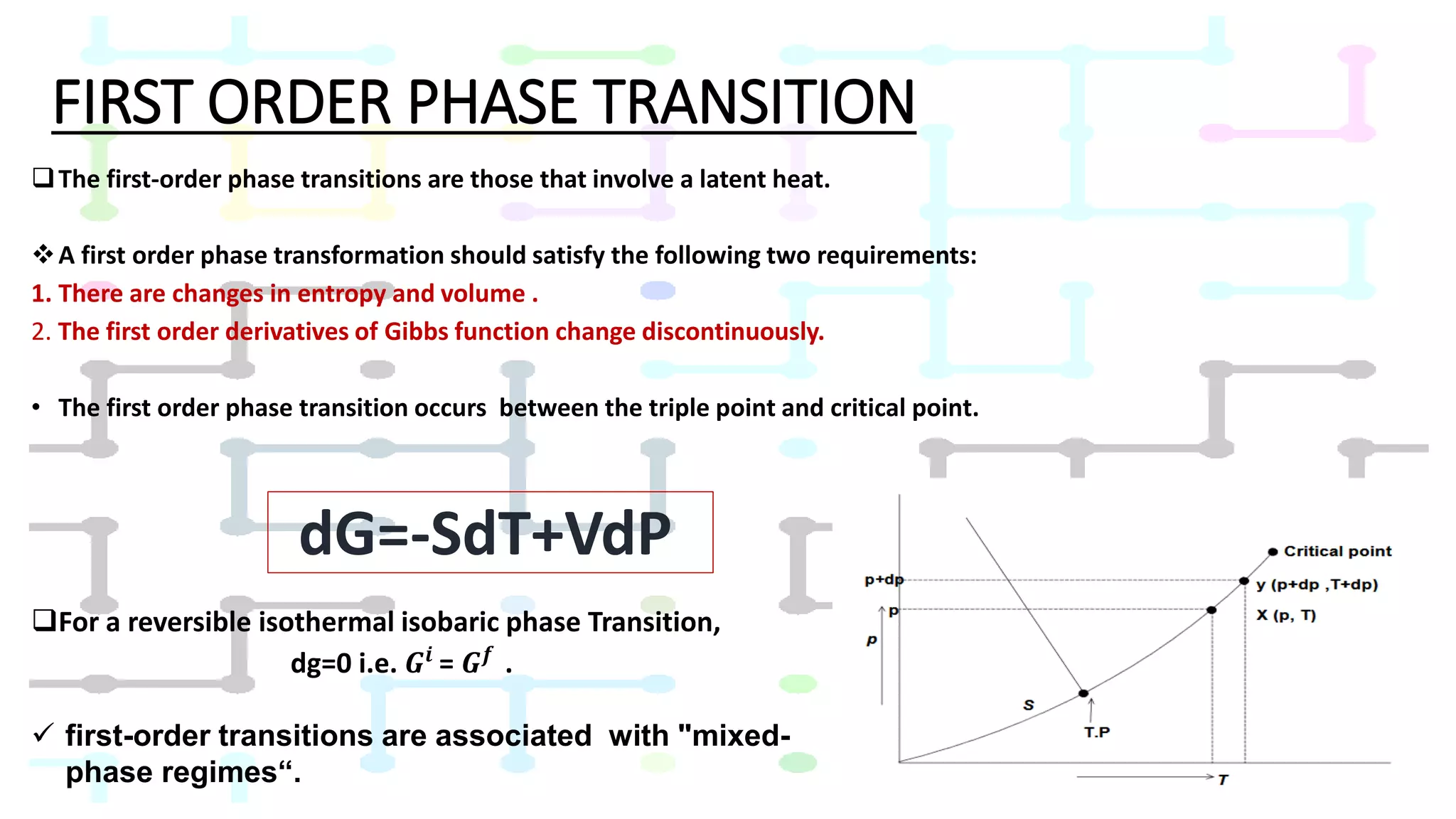 FIRST ORDER PHASE TRANSITION

❑ The first-order phase transitions are those that involve a latent heat.

❖ A first order phase transformation should satisfy the following two requirements:
1. There are changes in entropy and volume .
2. The first order derivatives of Gibbs function change discontinuously.

• The first order phase transition occurs between the triple point and critical point.

dG=-SdT+VdP

❑For a reversible isothermal isobaric phase Transition,
dg=0 i.e. $G^i = G^f$ .

✓ first-order transitions are associated with "mixed-phase regimes“.

Critical point
p+dp
y (p+dp ,T+dp)
p
X (p, T)
p
S
T.P
T